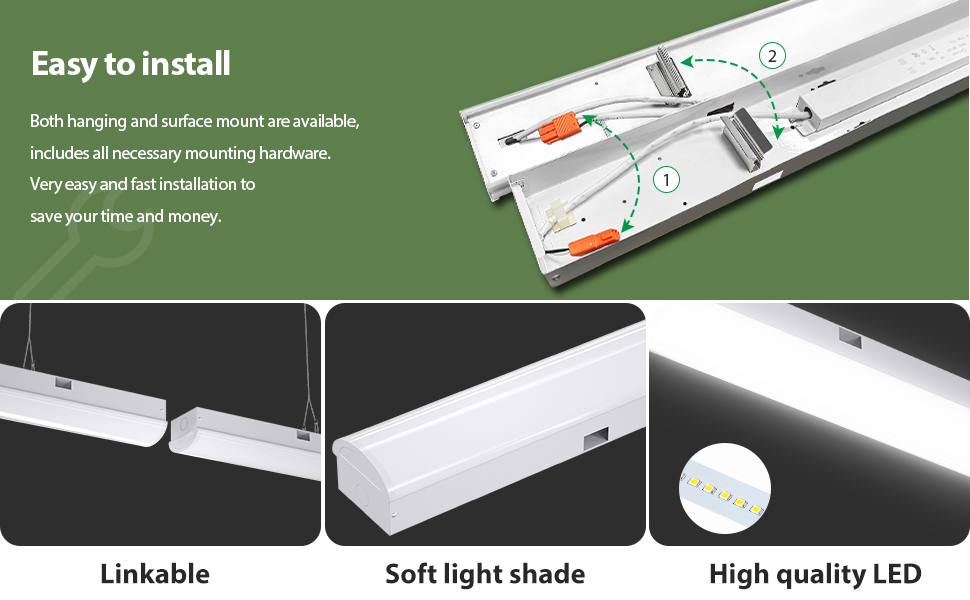 Easy to install

Both hanging and surface mount are available, includes all necessary mounting hardware. Very easy and fast installation to save your time and money.

2

1

Linkable

Soft light shade

High quality LED